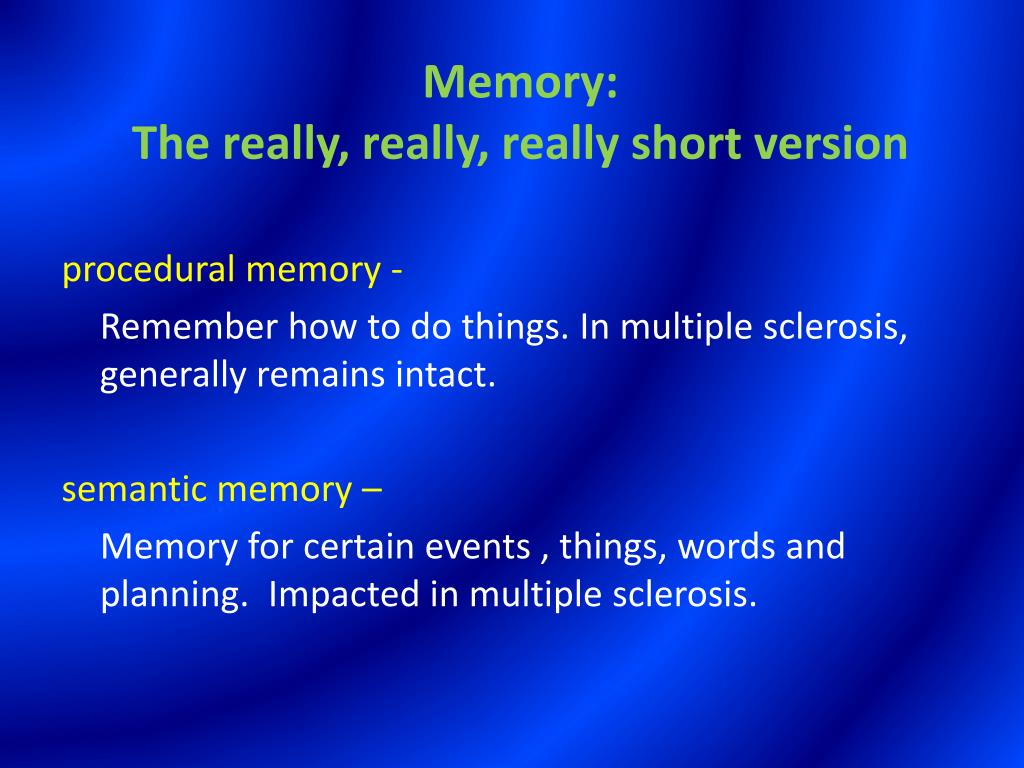 Memory:
The really, really, really short version

procedural memory -

Remember how to do things. In multiple sclerosis, generally remains intact.

semantic memory –

Memory for certain events , things, words and planning.  Impacted in multiple sclerosis.